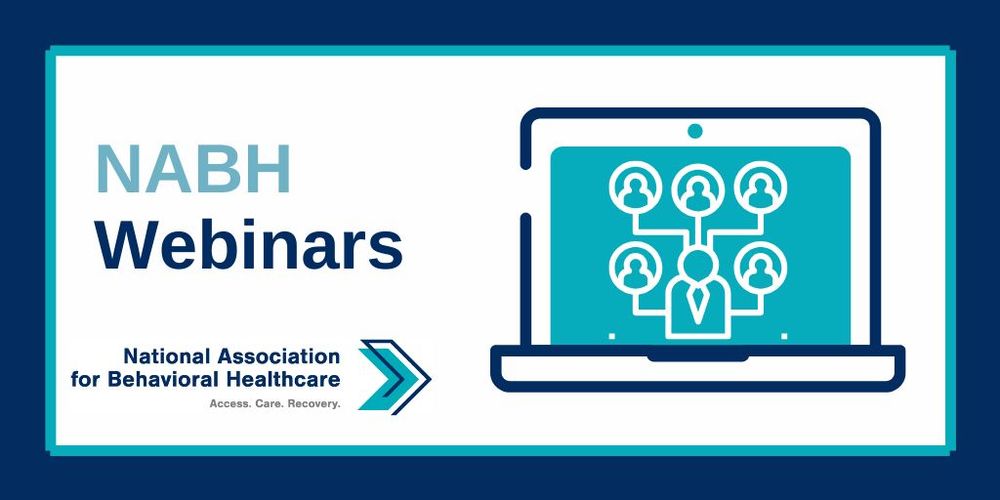 NABH
Webinars

National Association
for Behavioral Healthcare
Access. Care. Recovery.